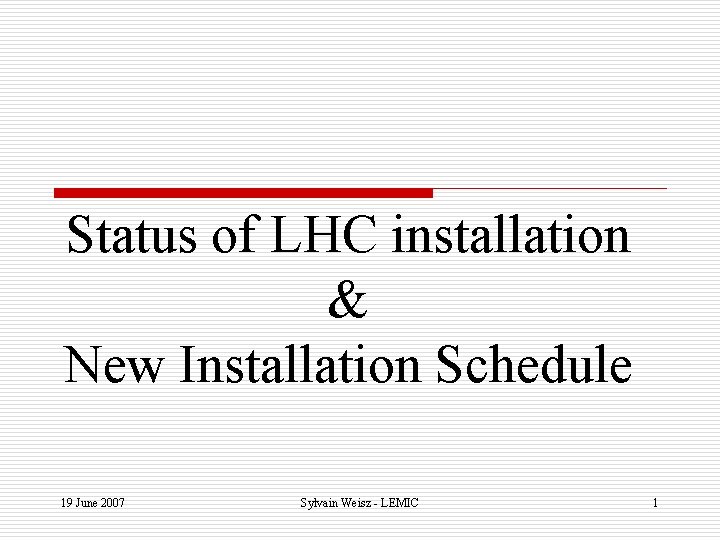 Status of LHC installation
&
New Installation Schedule

19 June 2007

Sylvain Weisz - LEMIC

1